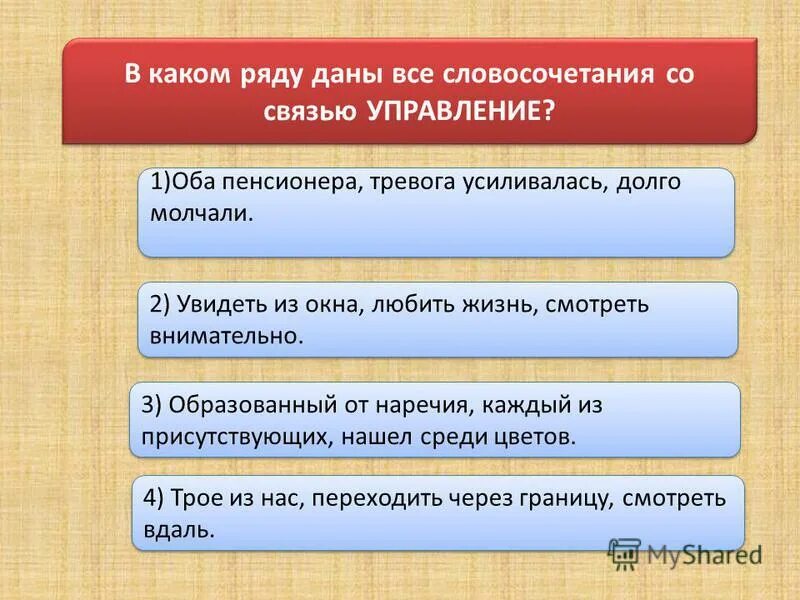 В каком ряду даны все словосочетания со связью УПРАВЛЕНИЕ?

1)Оба пенсионера, тревога усиливалась, долго молчали.

2) Увидеть из окна, любить жизнь, смотреть внимательно.

3) Образованный от наречия, каждый из присутствующих, нашел среди цветов.

4) Трое из нас, переходить через границу, смотреть вдаль.

MyShared